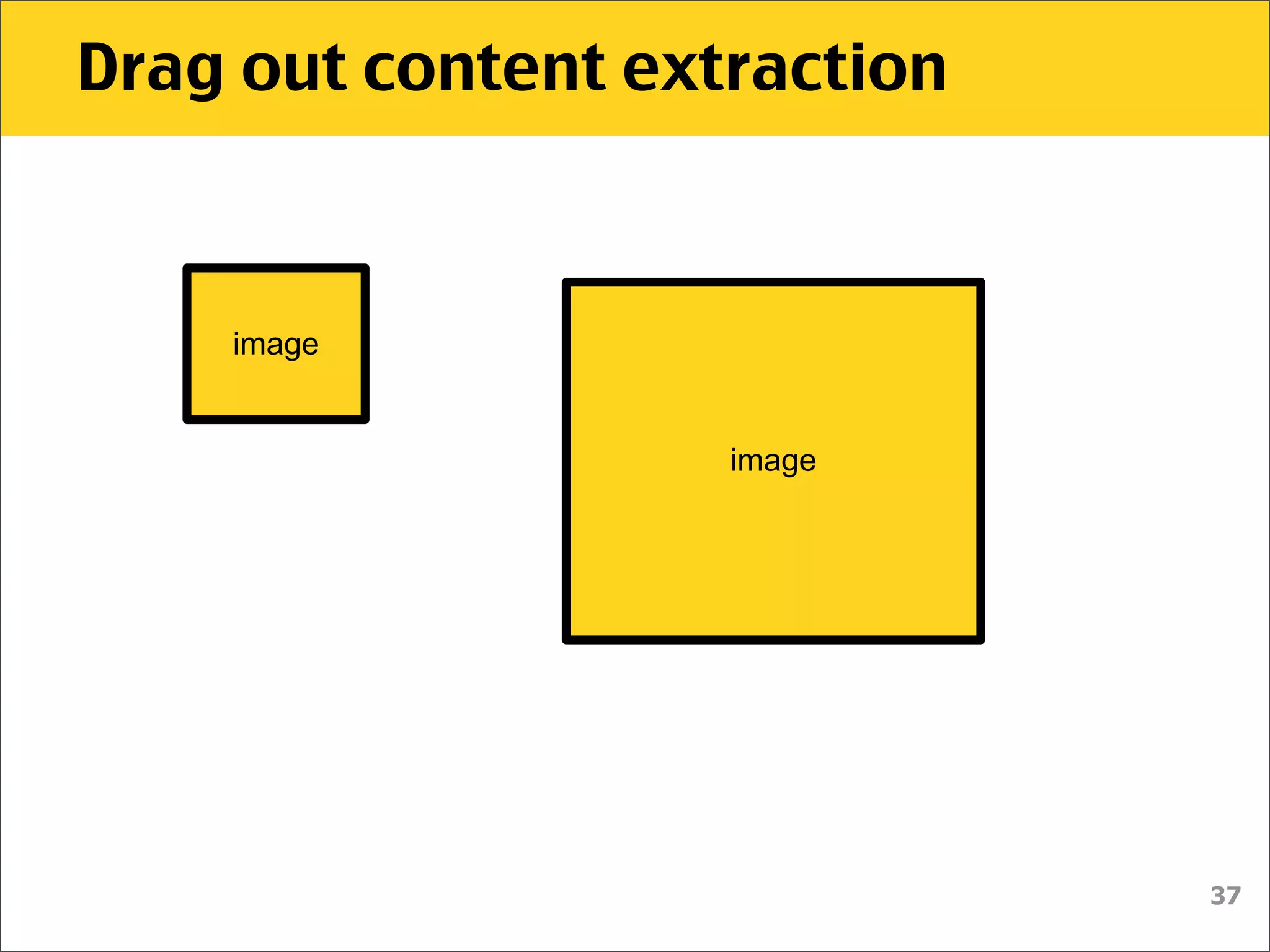 Drag out content extraction

image

image

37